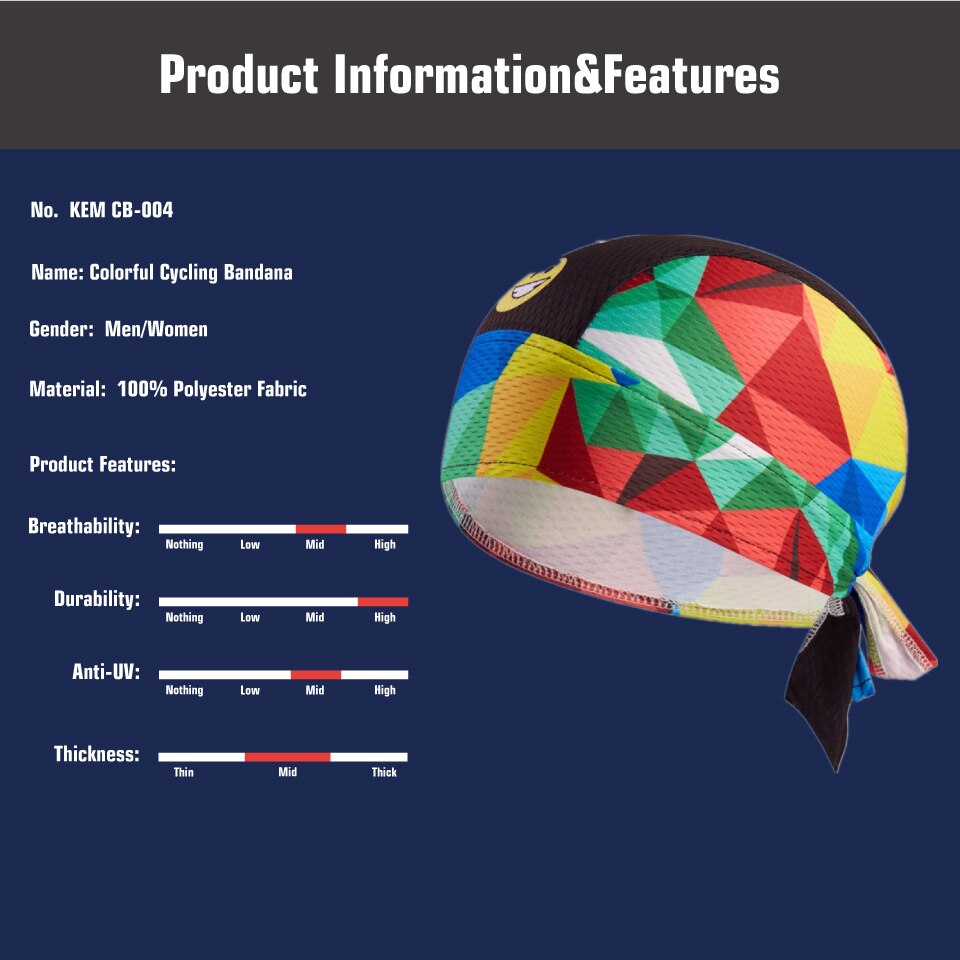 Product Information&Features

No. KEM CB-004

Name: Colorful Cycling Bandana

Gender: Men/Women

Material: 100% Polyester Fabric

Product Features:

Breathability:
Nothing Low Mid High

Durability:
Nothing Low Mid High

Anti-UV:
Nothing Low Mid High

Thickness:
Thin Mid Thick